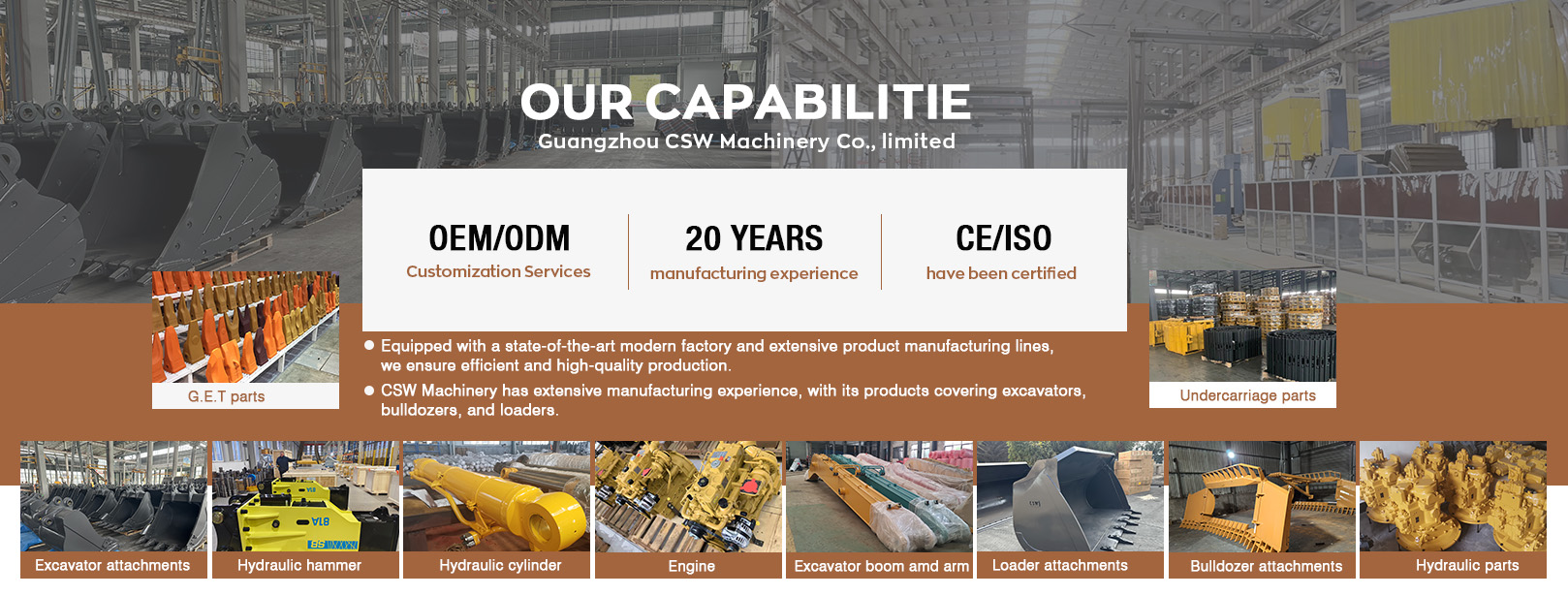 OUR CAPABILITIE
Guangzhou CSW Machinery Co., limited

OEM/ODM
Customization Services

20 YEARS
manufacturing experience

CE/ISO
have been certified

G.E.T parts

Undercarriage parts

● Equipped with a state-of-the-art modern factory and extensive product manufacturing lines, we ensure efficient and high-quality production.
● CSW Machinery has extensive manufacturing experience, with its products covering excavators, bulldozers, and loaders.

Excavator attachments

Hydraulic hammer

Hydraulic cylinder

Engine

Excavator boom amd arm

Loader attachments

Bulldozer attachments

Hydraulic parts